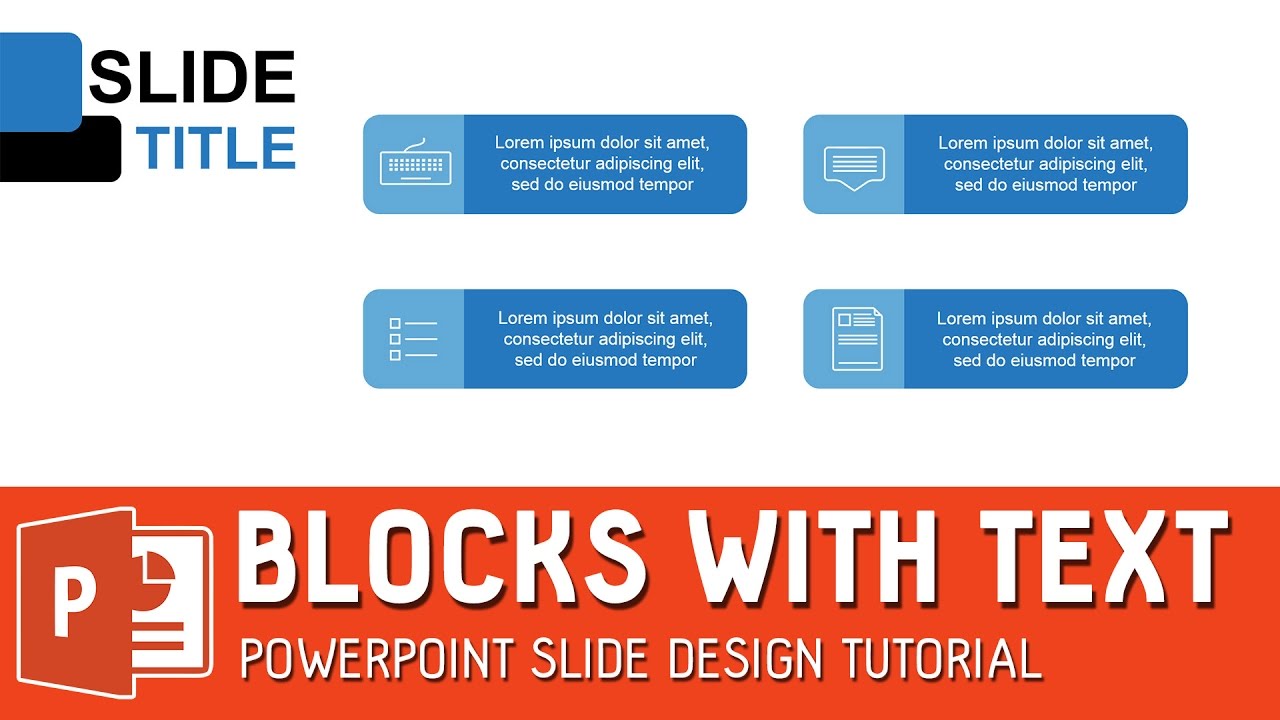 SLIDE
TITLE

Lorem ipsum dolor sit amet, consectetur adipiscing elit, sed do eiusmod tempor

Lorem ipsum dolor sit amet, consectetur adipiscing elit, sed do eiusmod tempor

Lorem ipsum dolor sit amet, consectetur adipiscing elit, sed do eiusmod tempor

Lorem ipsum dolor sit amet, consectetur adipiscing elit, sed do eiusmod tempor

P

BLOCKS WITH TEXT
POWERPOINT SLIDE DESIGN TUTORIAL